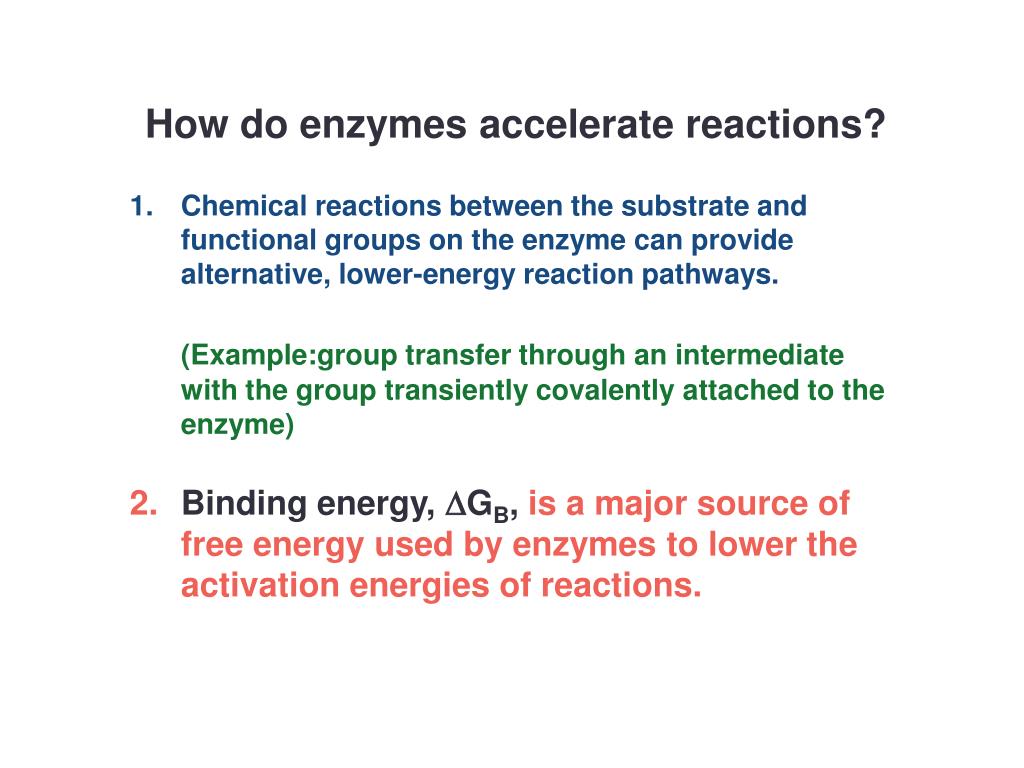 How do enzymes accelerate reactions?

1. Chemical reactions between the substrate and functional groups on the enzyme can provide alternative, lower-energy reaction pathways.

(Example:group transfer through an intermediate with the group transiently covalently attached to the enzyme)

2. Binding energy, $\Delta G_B$, is a major source of free energy used by enzymes to lower the activation energies of reactions.